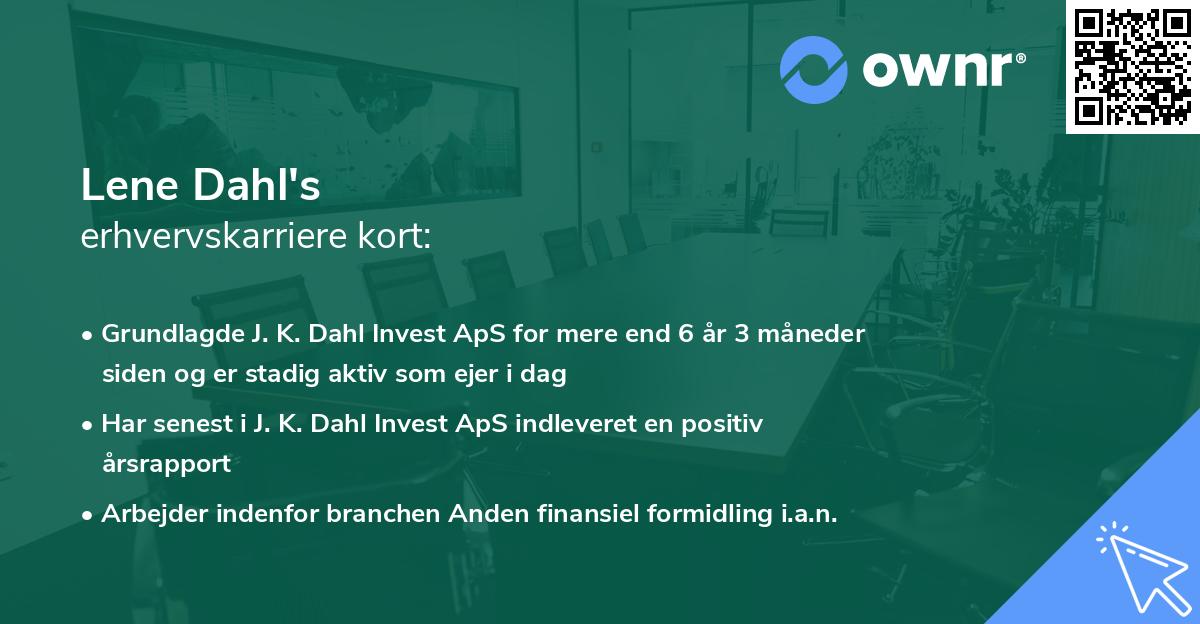 ownr®

Lene Dahl's
erhvervskarriere kort:

• Grundlagde J. K. Dahl Invest ApS for mere end 6 år 3 måneder siden og er stadig aktiv som ejer i dag

• Har senest i J. K. Dahl Invest ApS indleveret en positiv årsrapport

• Arbejder indenfor branchen Anden finansiel formidling i.a.n.